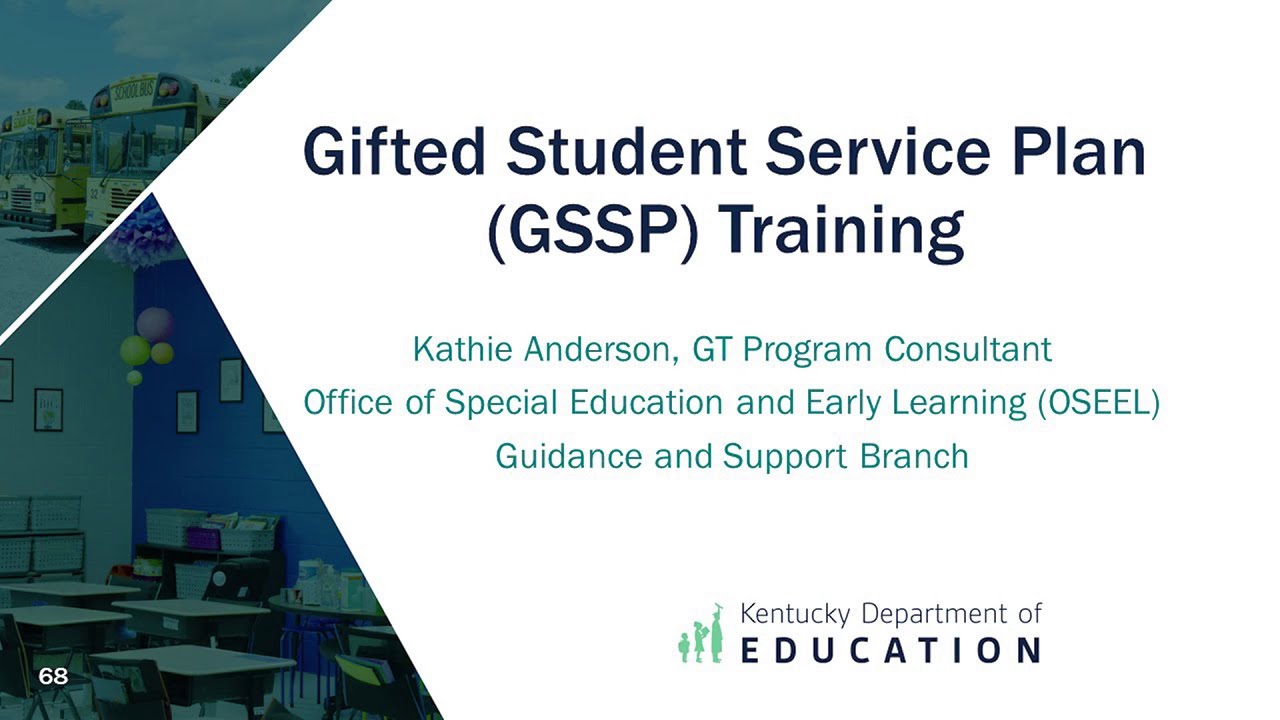 SCHOOL BUS

Gifted Student Service Plan (GSSP) Training

Kathie Anderson, GT Program Consultant

Office of Special Education and Early Learning (OSEEL)

Guidance and Support Branch

Kentucky Department of EDUCATION

68